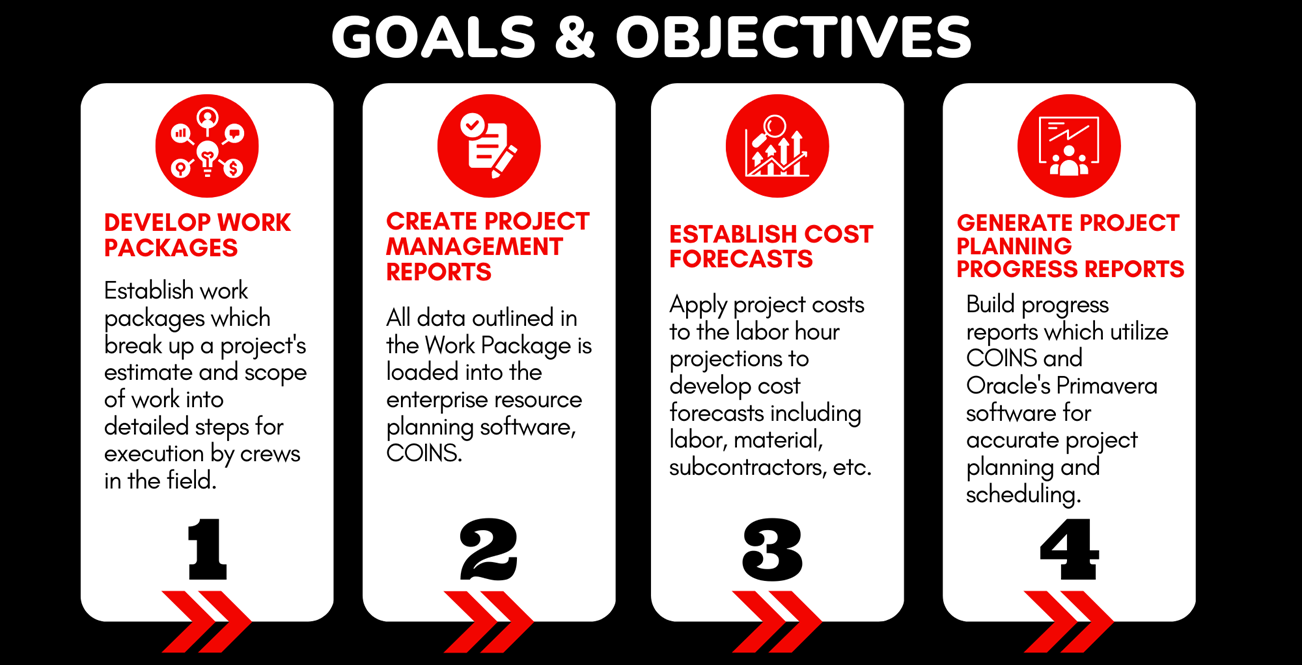 GOALS & OBJECTIVES

DEVELOP WORK PACKAGES

Establish work packages which break up a project's estimate and scope of work into detailed steps for execution by crews in the field.

1

CREATE PROJECT MANAGEMENT REPORTS

All data outlined in the Work Package is loaded into the enterprise resource planning software, COINS.

2

ESTABLISH COST FORECASTS

Apply project costs to the labor hour projections to develop cost forecasts including labor, material, subcontractors, etc.

3

GENERATE PROJECT PLANNING PROGRESS REPORTS

Build progress reports which utilize COINS and Oracle's Primavera software for accurate project planning and scheduling.

4